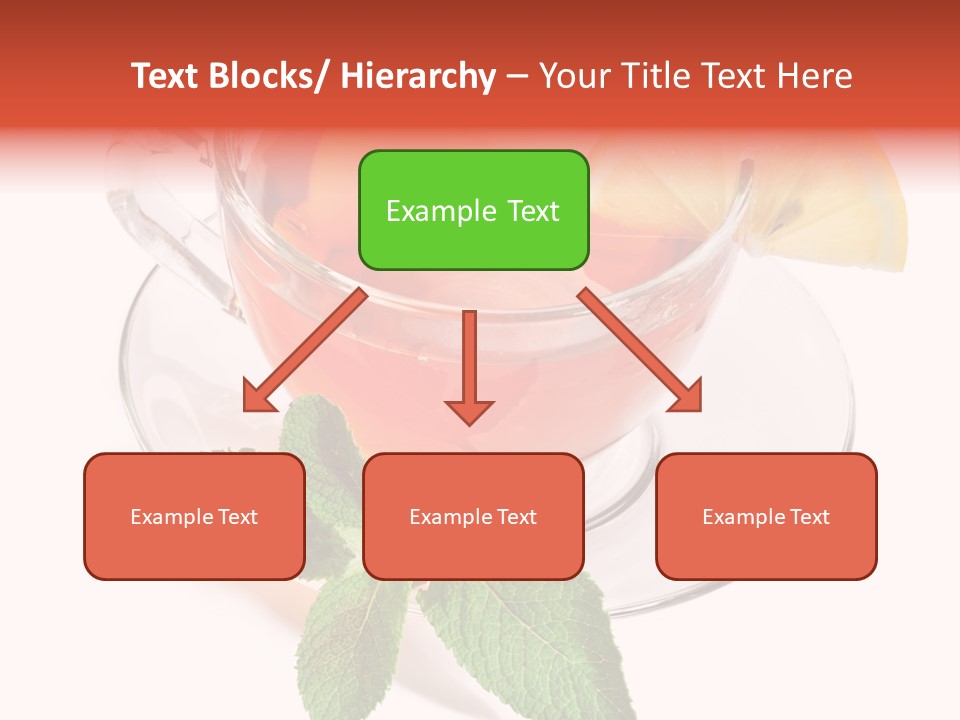 Text Blocks/ Hierarchy – Your Title Text Here

Example Text

Example Text

Example Text

Example Text